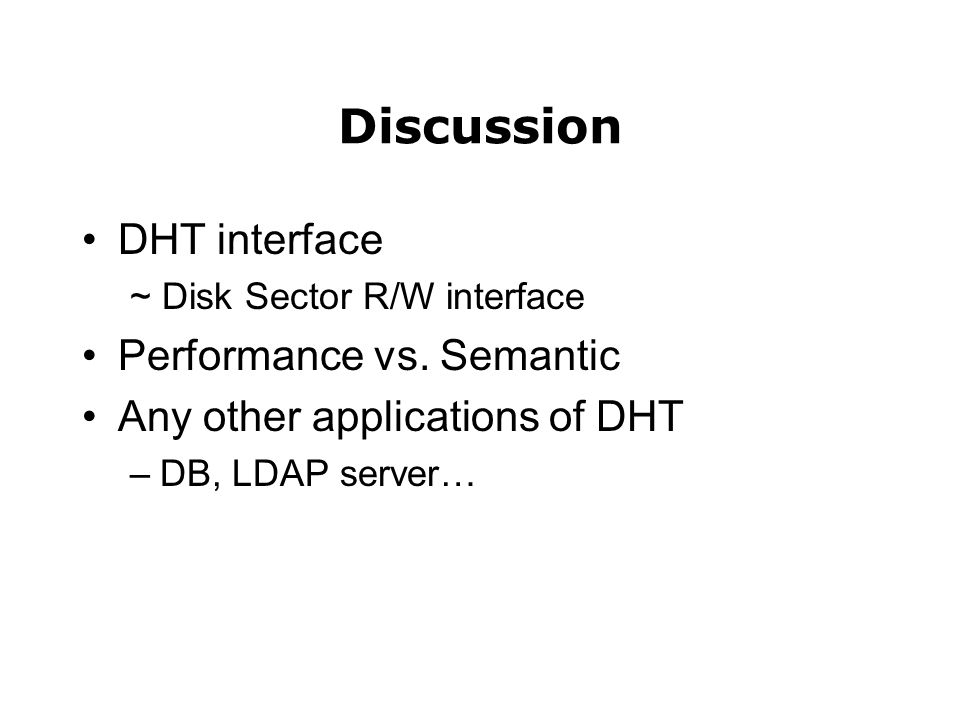 Discussion

• DHT interface
~ Disk Sector R/W interface
• Performance vs. Semantic
• Any other applications of DHT
– DB, LDAP server…